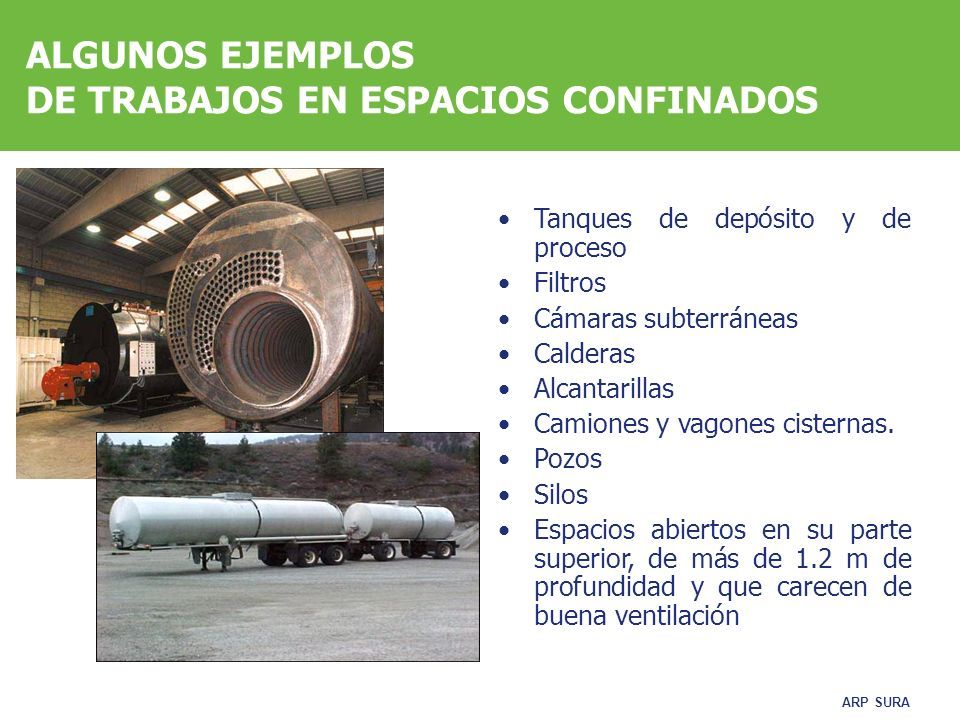 ALGUNOS EJEMPLOS
DE TRABAJOS EN ESPACIOS CONFINADOS

• Tanques de depósito y de proceso
• Filtros
• Cámaras subterráneas
• Calderas
• Alcantarillas
• Camiones y vagones cisternas.
• Pozos
• Silos
• Espacios abiertos en su parte superior, de más de 1.2 m de profundidad y que carecen de buena ventilación

ARP SURA